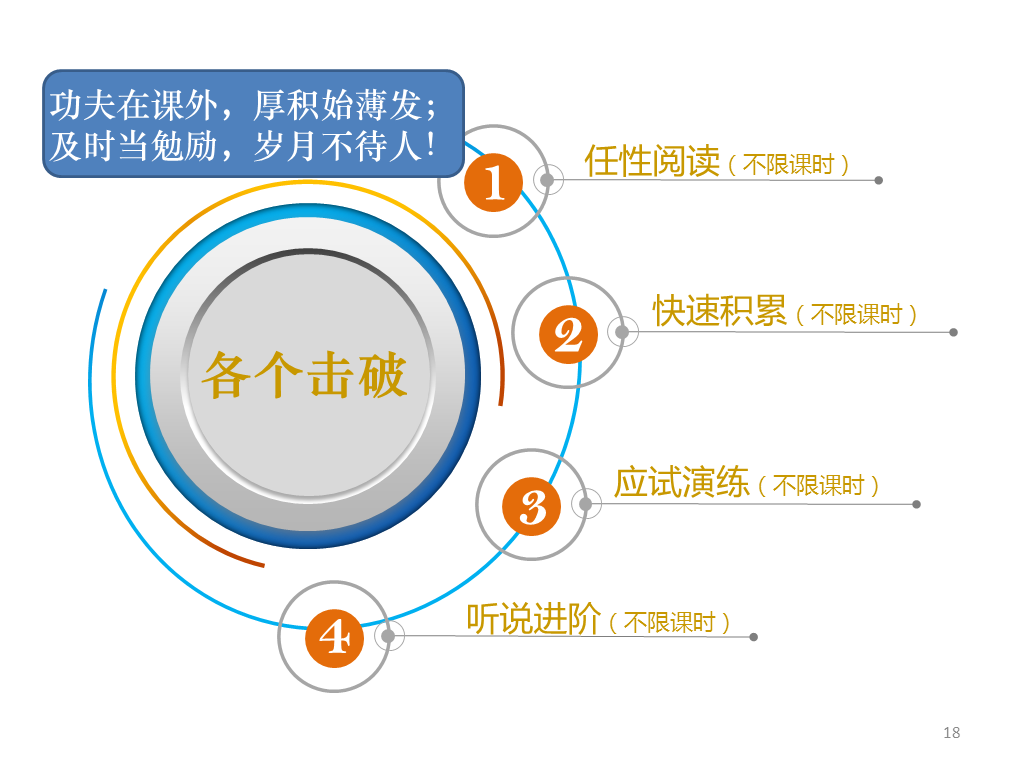 功夫在课外，厚积始薄发；
及时当勉励，岁月不待人！

各个击破

1 任性阅读（不限课时）

2 快速积累（不限课时）

3 应试演练（不限课时）

4 听说进阶（不限课时）

18